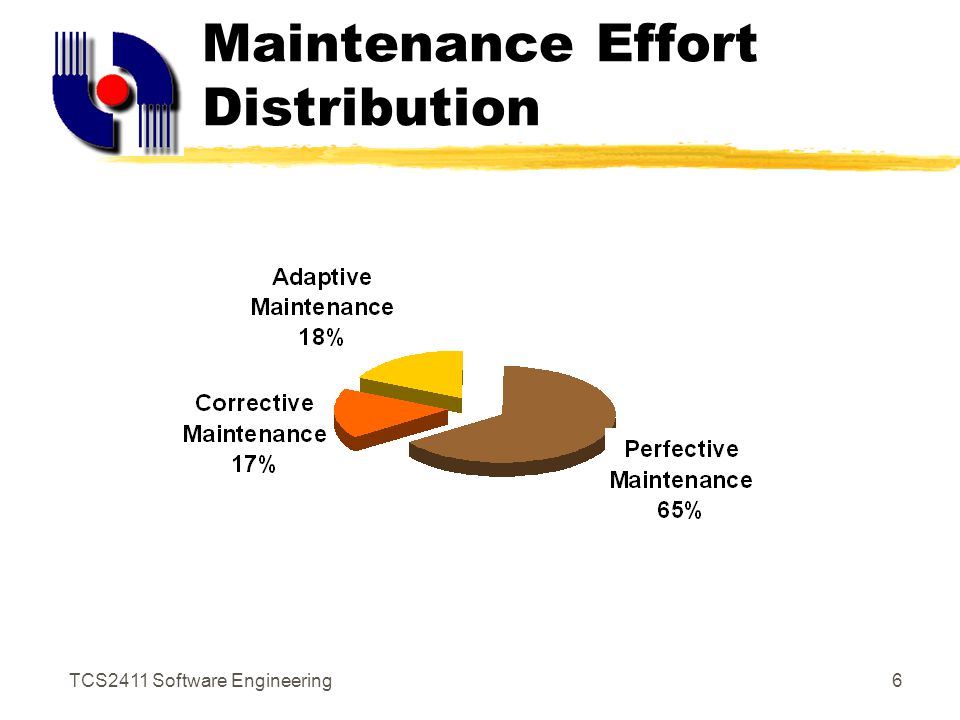 Maintenance Effort Distribution

Adaptive Maintenance 18%

Corrective Maintenance 17%

Perfective Maintenance 65%

TCS2411 Software Engineering

6